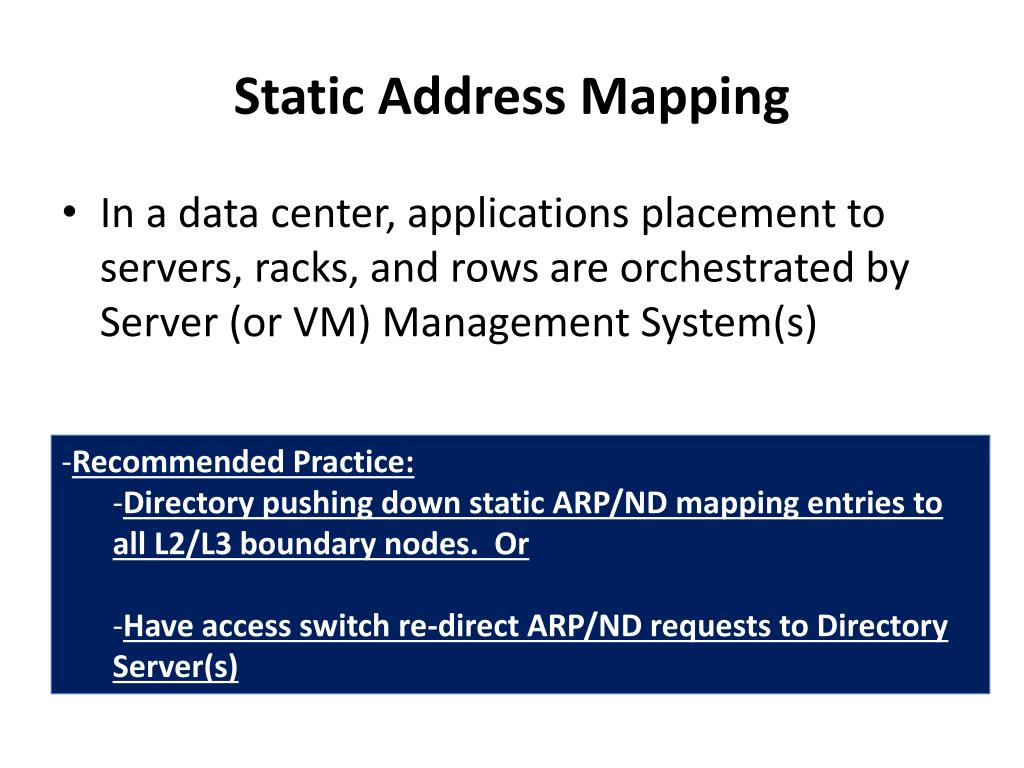 Static Address Mapping

• In a data center, applications placement to servers, racks, and rows are orchestrated by Server (or VM) Management System(s)

-Recommended Practice:

-Directory pushing down static ARP/ND mapping entries to all L2/L3 boundary nodes.  Or

-Have access switch re-direct ARP/ND requests to Directory Server(s)